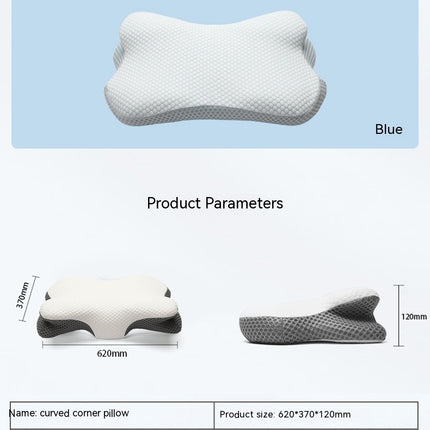 Blue

Product Parameters

370mm

620mm

120mm

| Name: curved corner pillow | Product size: 620*370*120mm |
|---|---|